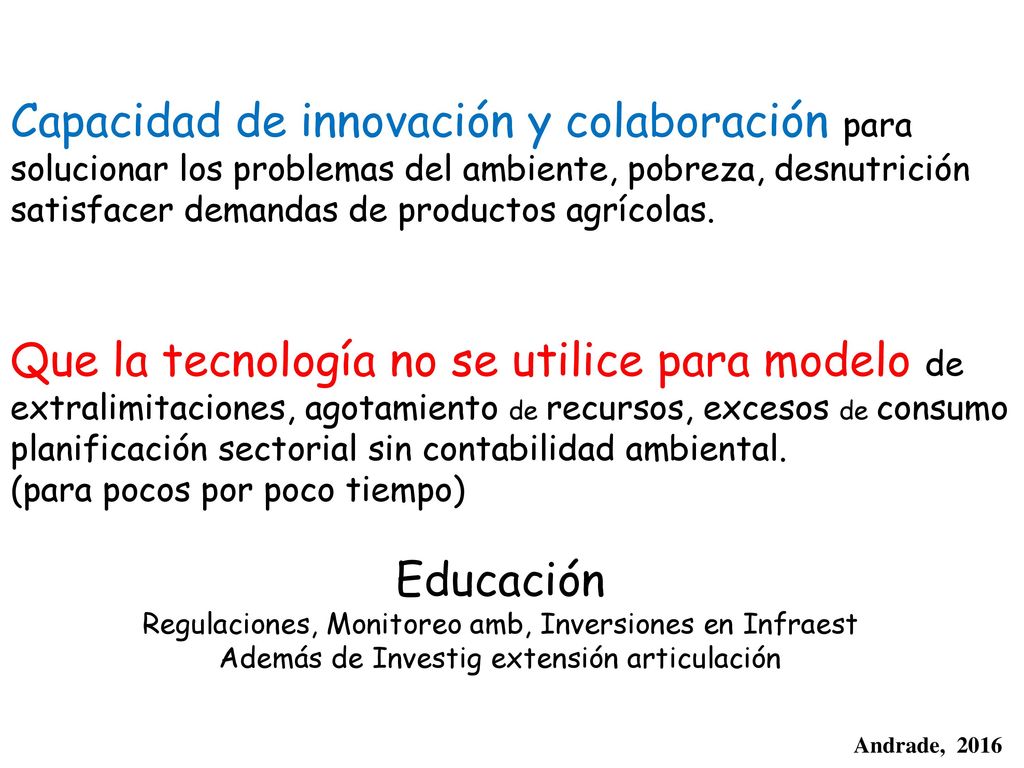 Capacidad de innovación y colaboración para solucionar los problemas del ambiente, pobreza, desnutrición satisfacer demandas de productos agrícolas.

Que la tecnología no se utilice para modelo de extralimitaciones, agotamiento de recursos, excesos de consumo planificación sectorial sin contabilidad ambiental.
(para pocos por poco tiempo)

Educación
Regulaciones, Monitoreo amb, Inversiones en Infraest
Además de Investig extensión articulación

Andrade, 2016